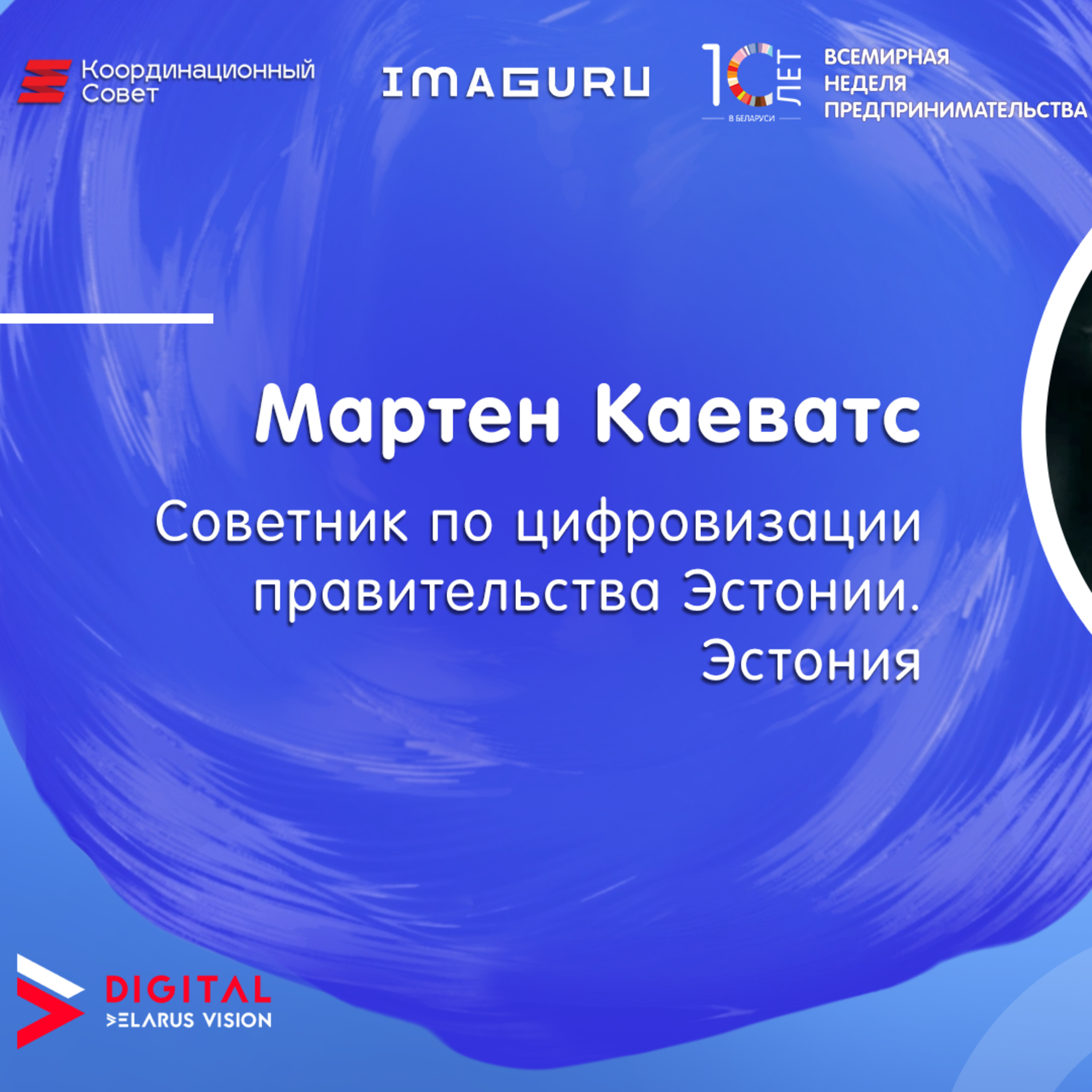 Координационный Совет

IMAGURU

10 ЛЕТ В БЕЛАРУСИ

ВСЕМИРНАЯ НЕДЕЛЯ ПРЕДПРИНИМАТЕЛЬСТВА

Мартен Каеватс

Советник по цифровизации правительства Эстонии. Эстония

DIGITAL BELARUS VISION